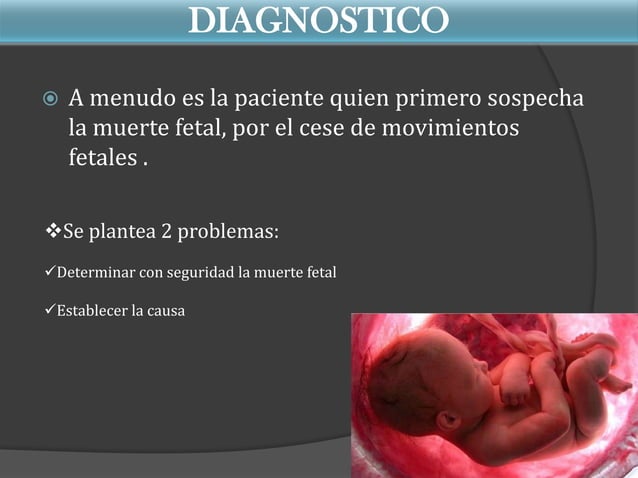 DIAGNOSTICO

A menudo es la paciente quien primero sospecha la muerte fetal, por el cese de movimientos fetales .

❖Se plantea 2 problemas:

✓Determinar con seguridad la muerte fetal

✓Establecer la causa